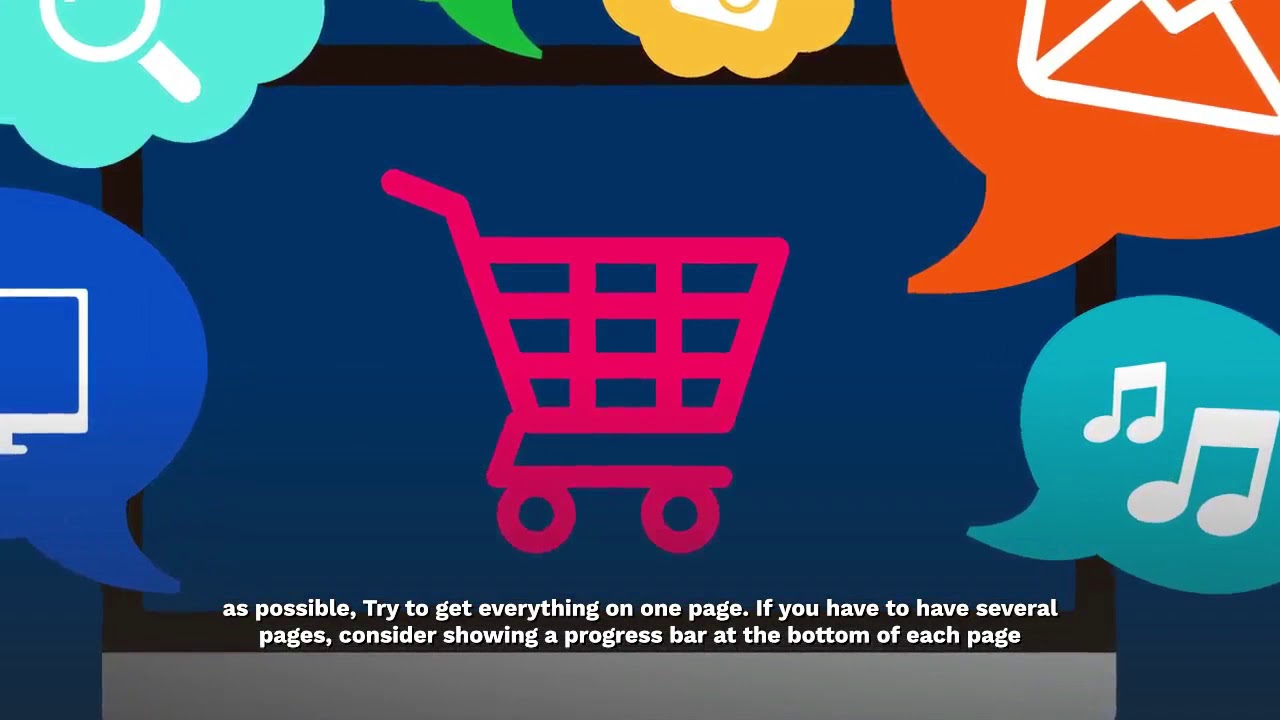 as possible, Try to get everything on one page. If you have to have several pages, consider showing a progress bar at the bottom of each page